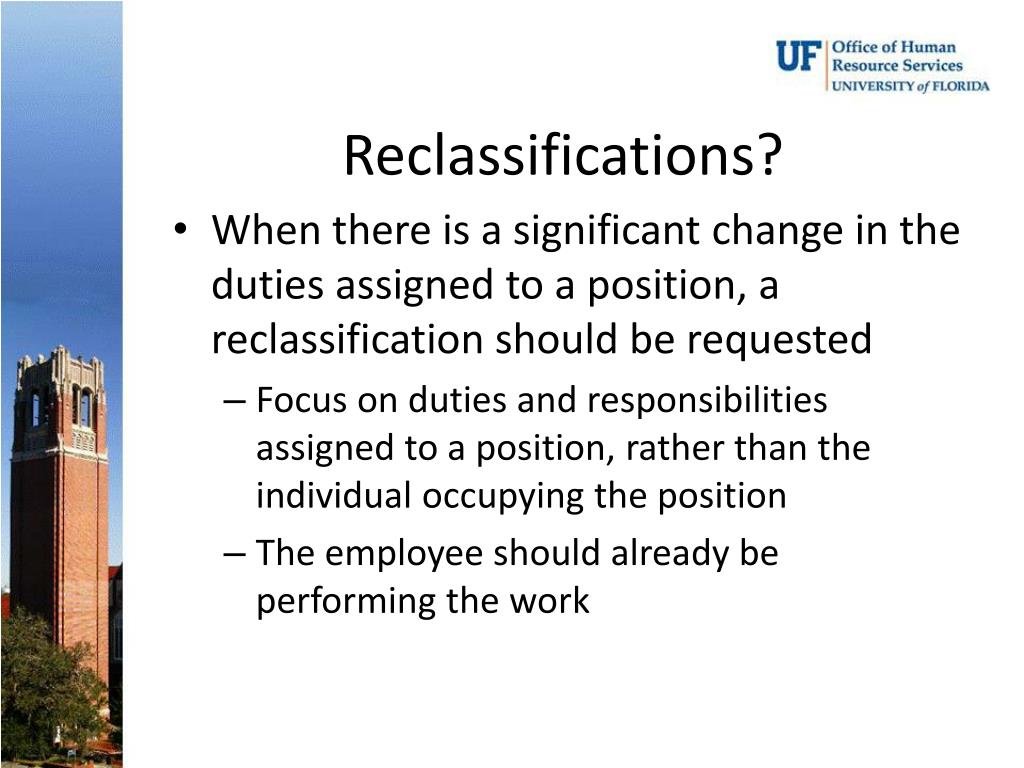 UF Office of Human Resource Services UNIVERSITY of FLORIDA

Reclassifications?

• When there is a significant change in the duties assigned to a position, a reclassification should be requested

– Focus on duties and responsibilities assigned to a position, rather than the individual occupying the position

– The employee should already be performing the work